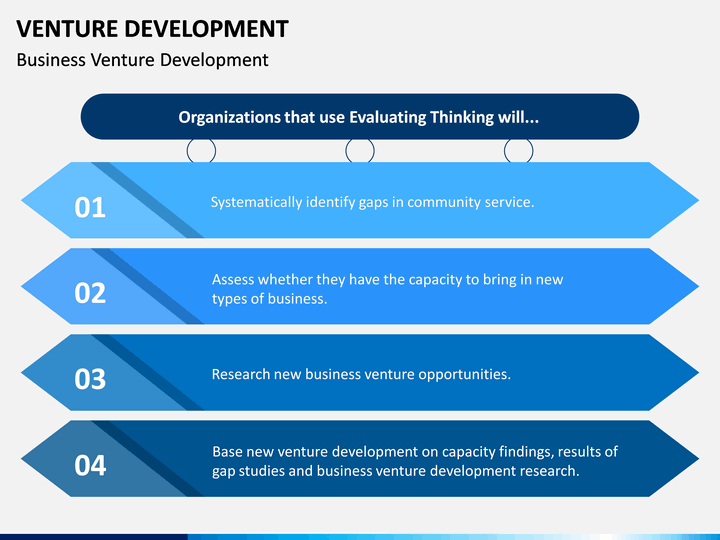 VENTURE DEVELOPMENT

Business Venture Development

Organizations that use Evaluating Thinking will...

01

Systematically identify gaps in community service.

02

Assess whether they have the capacity to bring in new types of business.

03

Research new business venture opportunities.

04

Base new venture development on capacity findings, results of gap studies and business venture development research.